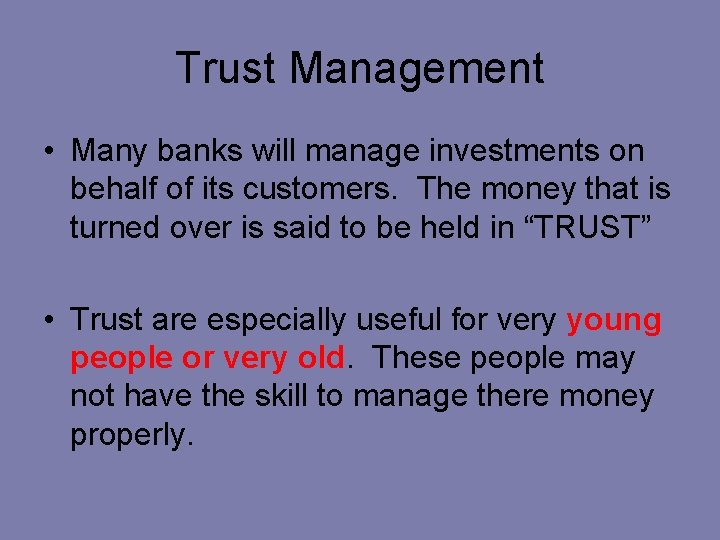 Trust Management

• Many banks will manage investments on behalf of its customers. The money that is turned over is said to be held in “TRUST”

• Trust are especially useful for very young people or very old. These people may not have the skill to manage there money properly.